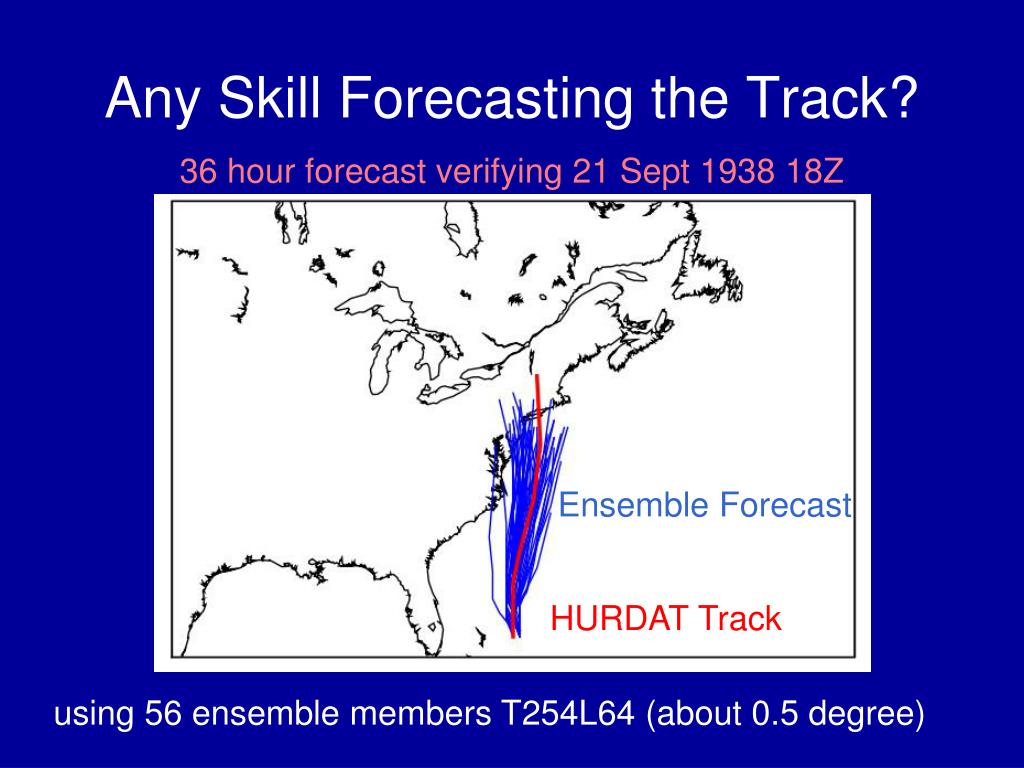 Any Skill Forecasting the Track?

36 hour forecast verifying 21 Sept 1938 18Z

Ensemble Forecast

HURDAT Track

using 56 ensemble members T254L64 (about 0.5 degree)